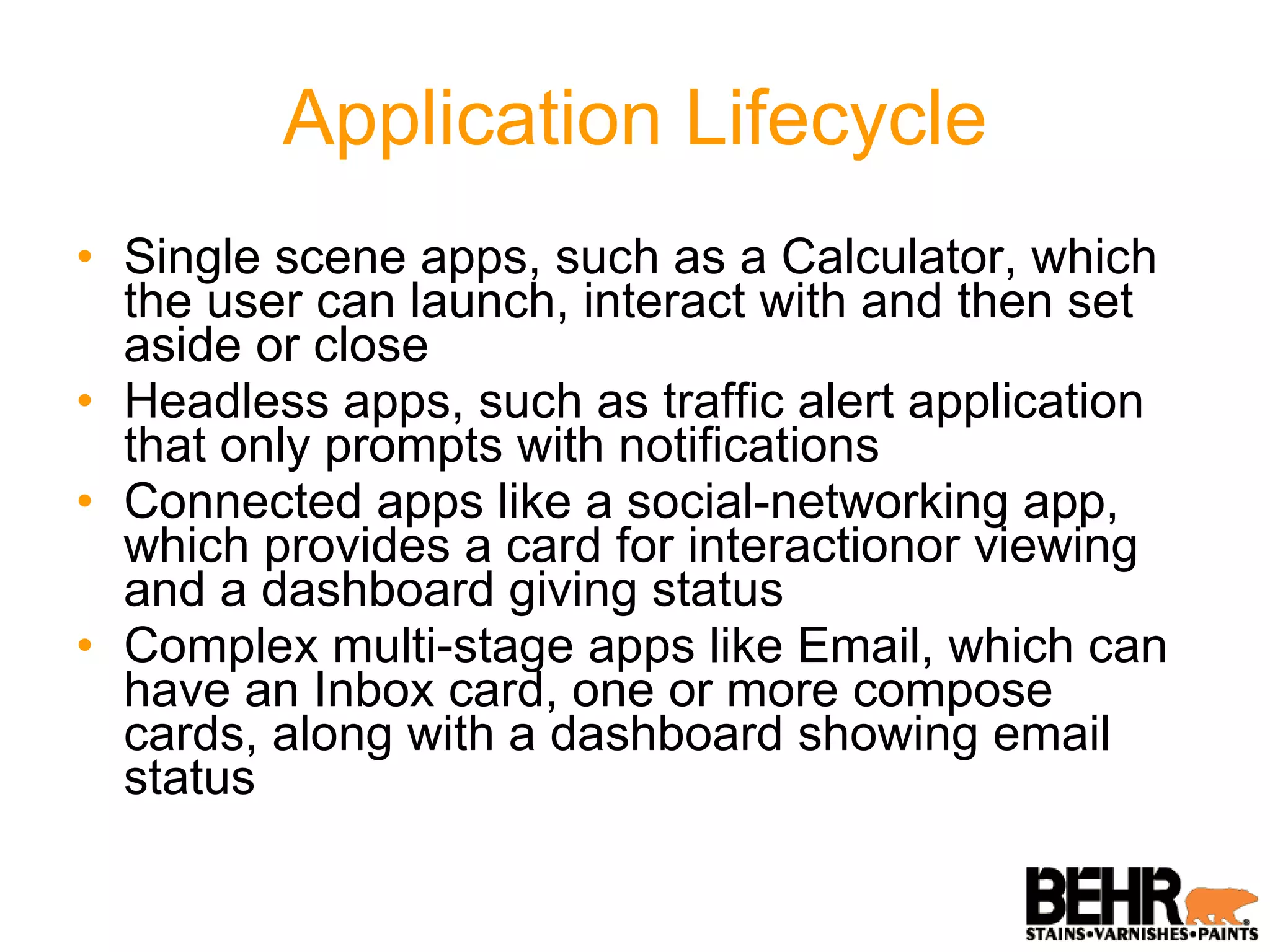 Application Lifecycle

• Single scene apps, such as a Calculator, which the user can launch, interact with and then set aside or close
• Headless apps, such as traffic alert application that only prompts with notifications
• Connected apps like a social-networking app, which provides a card for interactionor viewing and a dashboard giving status
• Complex multi-stage apps like Email, which can have an Inbox card, one or more compose cards, along with a dashboard showing email status

BEHR
STAINS•VARNISHES•PAINTS